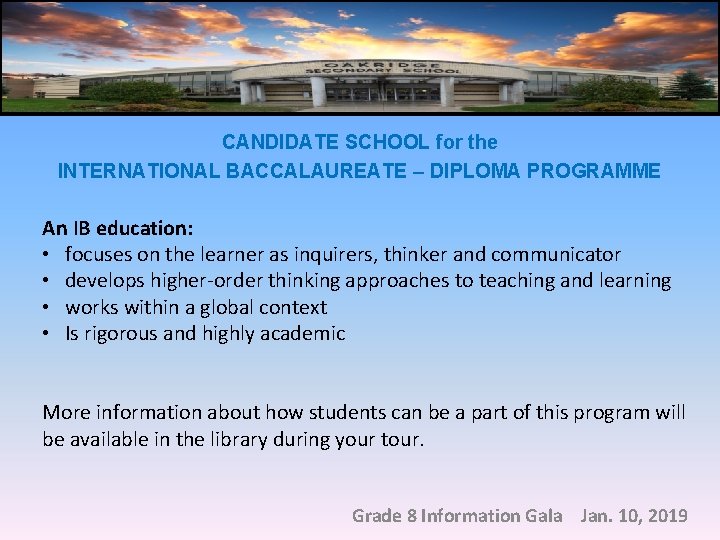 OAKRIDGE SECONDARY SCHOOL

CANDIDATE SCHOOL for the
INTERNATIONAL BACCALAUREATE – DIPLOMA PROGRAMME

An IB education:
• focuses on the learner as inquirers, thinker and communicator
• develops higher-order thinking approaches to teaching and learning
• works within a global context
• Is rigorous and highly academic

More information about how students can be a part of this program will be available in the library during your tour.

Grade 8 Information Gala Jan. 10, 2019